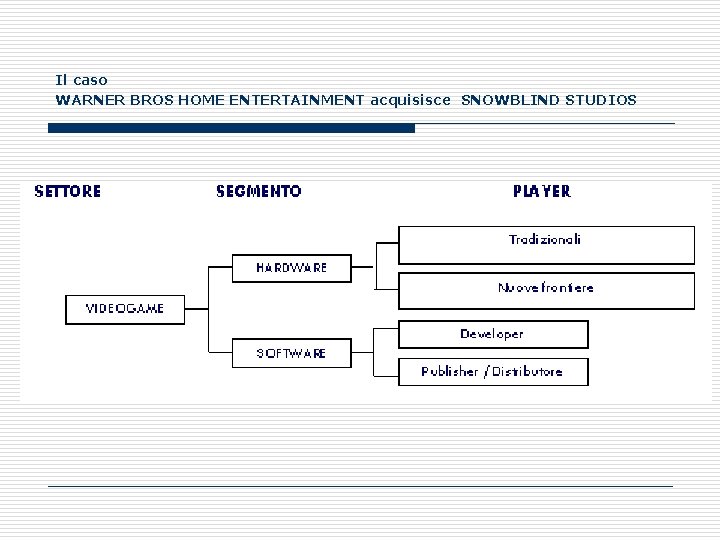 Il caso
WARNER BROS HOME ENTERTAINMENT acquisisce SNOWBLIND STUDIOS

SETTORE

SEGMENTO

PLAYER

VIDEOGAME

HARDWARE

SOFTWARE

Tradizionali

Nuove frontiere

Developer

Publisher / Distributore